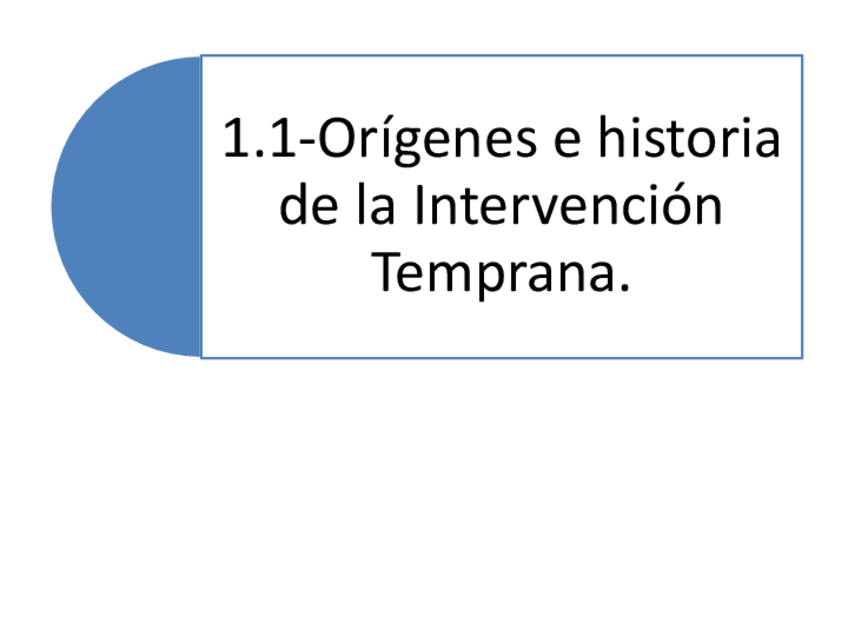 1.1-Orígenes e historia de la Intervención Temprana.